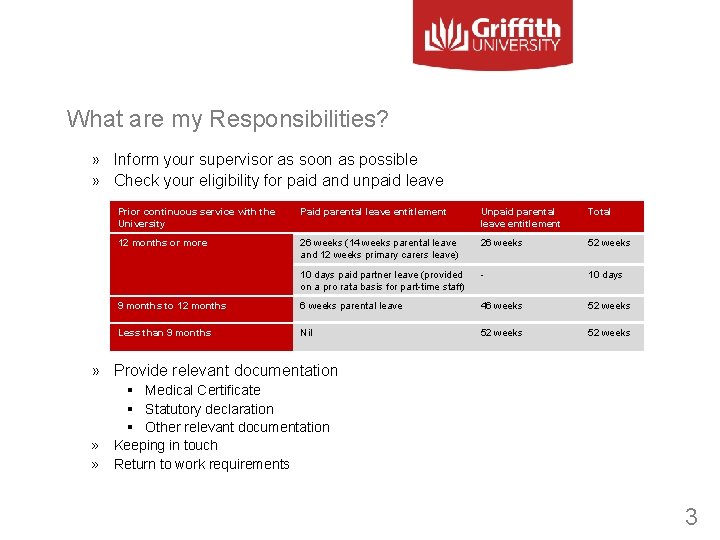 Griffith UNIVERSITY

What are my Responsibilities?

» Inform your supervisor as soon as possible
» Check your eligibility for paid and unpaid leave

| Prior continuous service with the University | Paid parental leave entitlement | Unpaid parental leave entitlement | Total |
|---|---|---|---|
| 12 months or more | 26 weeks (14 weeks parental leave and 12 weeks primary carers leave) | 26 weeks | 52 weeks |
| | 10 days paid partner leave (provided on a pro rata basis for part-time staff) | - | 10 days |
| 9 months to 12 months | 6 weeks parental leave | 46 weeks | 52 weeks |
| Less than 9 months | Nil | 52 weeks | 52 weeks |

» Provide relevant documentation
▪ Medical Certificate
▪ Statutory declaration
▪ Other relevant documentation
» Keeping in touch
» Return to work requirements

3